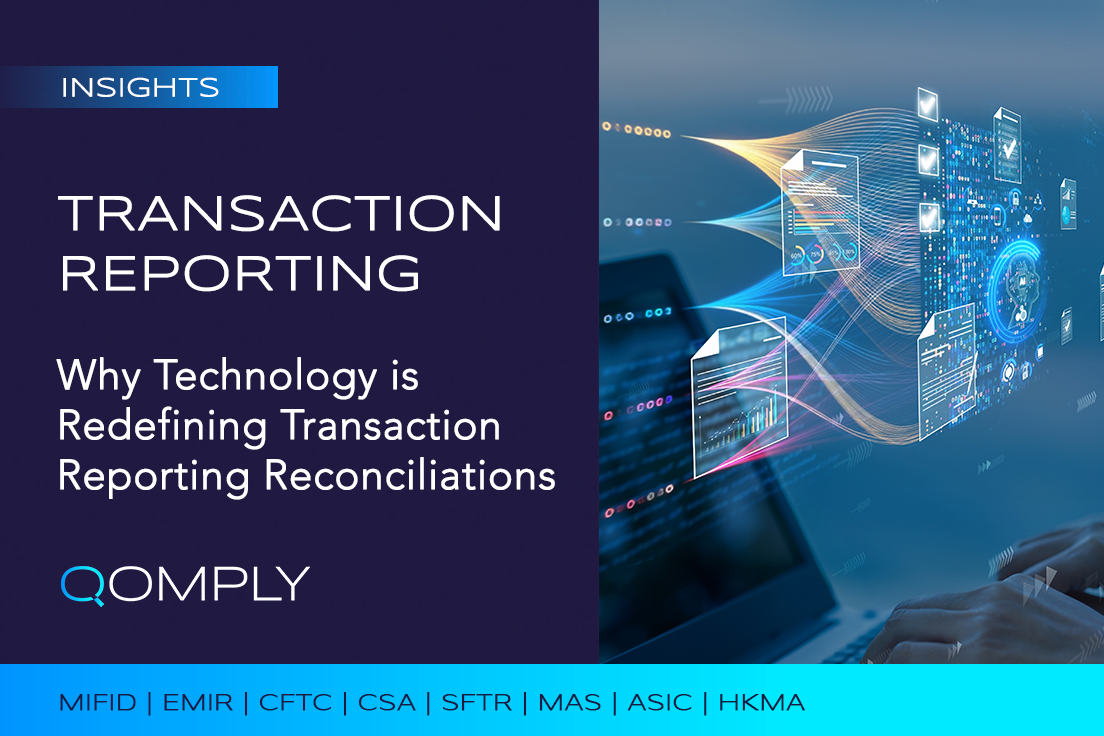 INSIGHTS

TRANSACTION REPORTING

Why Technology is Redefining Transaction Reporting Reconciliations

QOMPLY

MIFID | EMIR | CFTC | CSA | SFTR | MAS | ASIC | HKMA